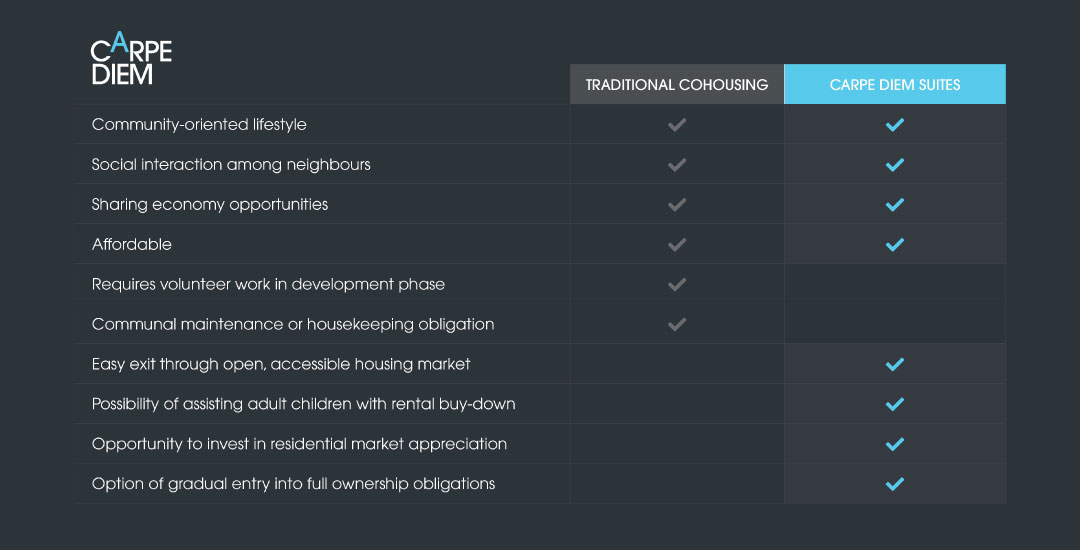 CARPE DIEM

| | TRADITIONAL COHOUSING | CARPE DIEM SUITES |
|---|---|---|
| Community-oriented lifestyle | ✓ | ✓ |
| Social interaction among neighbours | ✓ | ✓ |
| Sharing economy opportunities | ✓ | ✓ |
| Affordable | ✓ | ✓ |
| Requires volunteer work in development phase | ✓ | |
| Communal maintenance or housekeeping obligation | ✓ | |
| Easy exit through open, accessible housing market | | ✓ |
| Possibility of assisting adult children with rental buy-down | | ✓ |
| Opportunity to invest in residential market appreciation | | ✓ |
| Option of gradual entry into full ownership obligations | | ✓ |